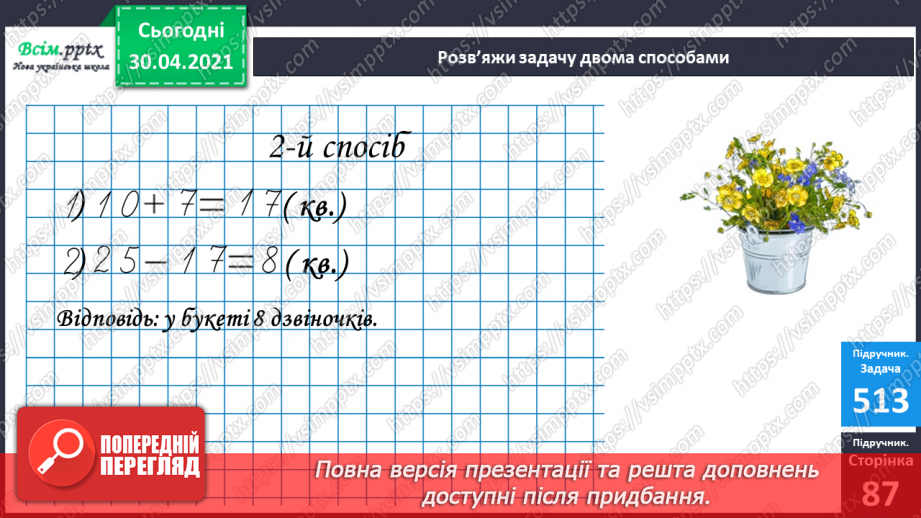 Всім.pptx
Нова українська школа

Сьогодні
30.04.2021

Розв'яжи задачу двома способами

2-й спосіб

1) $10 + 7 = 17$ (кв.)

2) $25 - 17 = 8$ (кв.)

Відповідь: у букеті 8 дзвіночків.

Підручник.
Задача
513

Підручник.
Сторінка
87

ПОПЕРЕДНІЙ ПЕРЕГЛЯД

Повна версія презентації та решта доповнень доступні після придбання.

https://vsimpptx.com